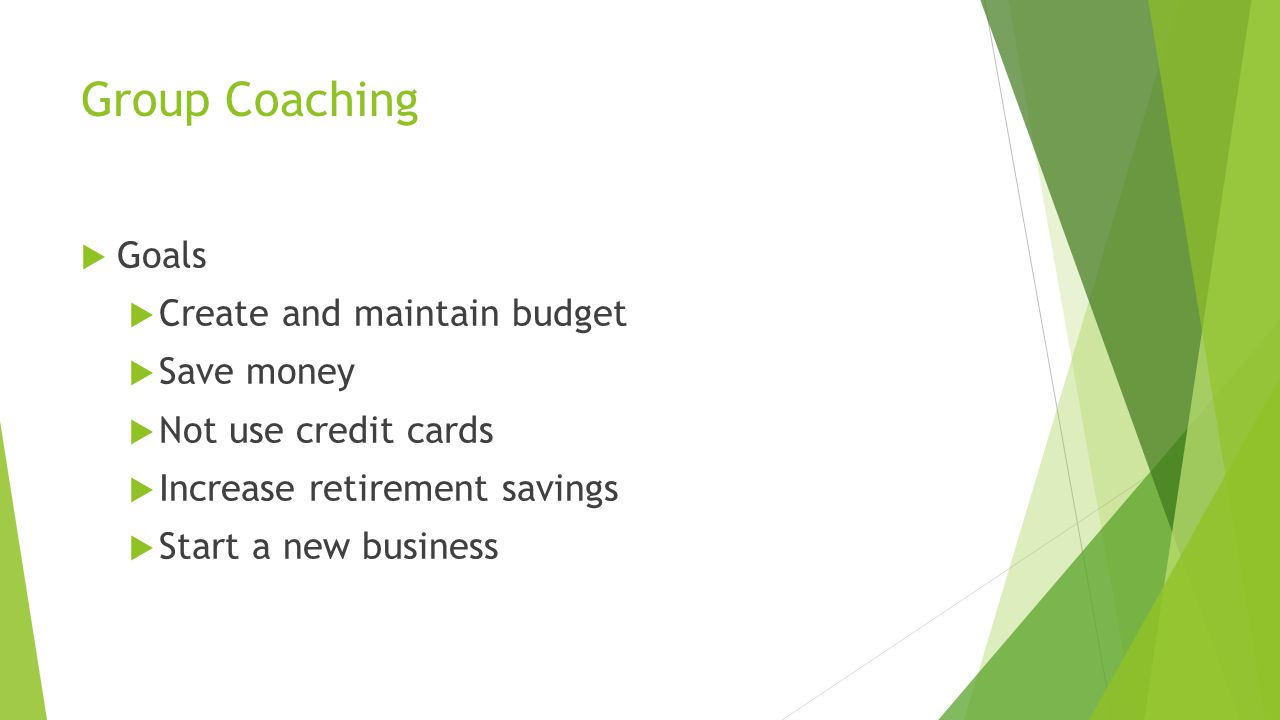 Group Coaching

Goals

Create and maintain budget

Save money

Not use credit cards

Increase retirement savings

Start a new business